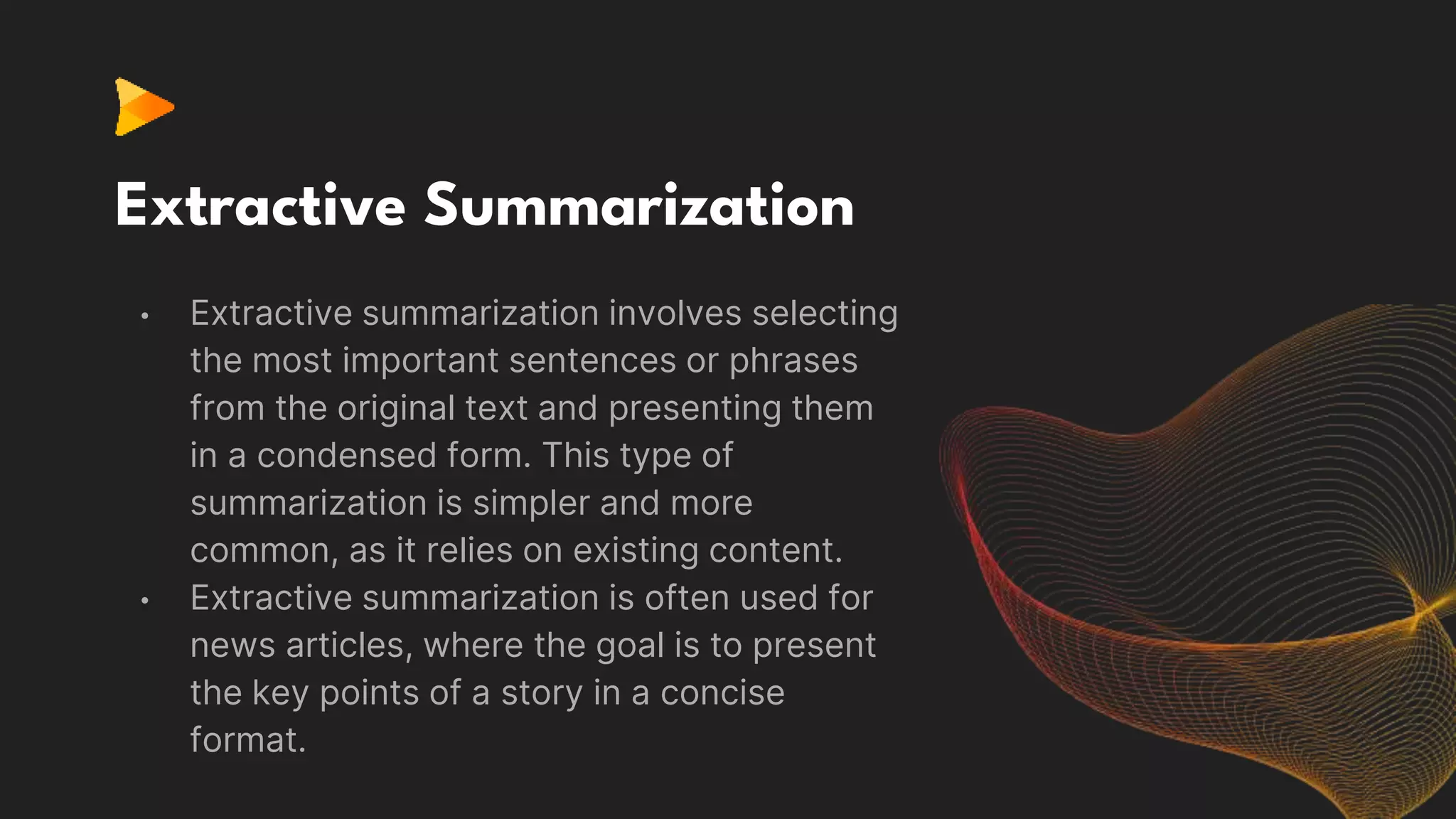 Extractive Summarization

• Extractive summarization involves selecting the most important sentences or phrases from the original text and presenting them in a condensed form. This type of summarization is simpler and more common, as it relies on existing content.
• Extractive summarization is often used for news articles, where the goal is to present the key points of a story in a concise format.